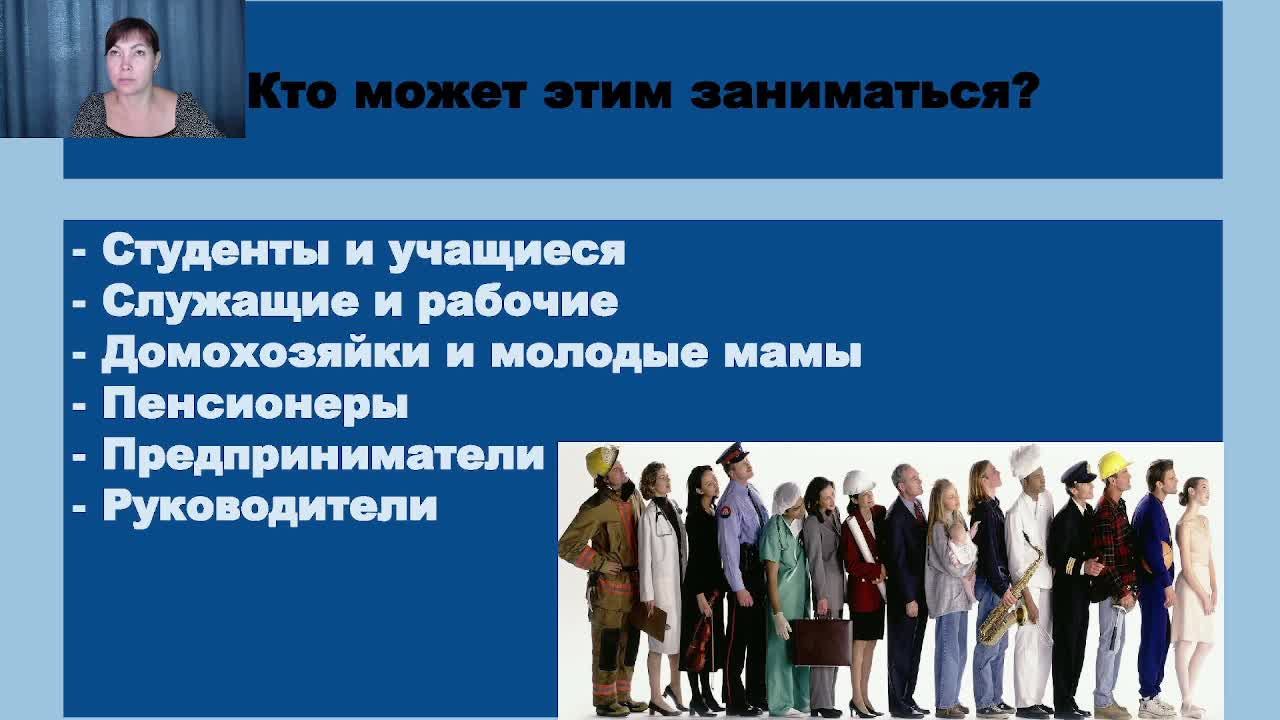 Кто может этим заниматься?

- Студенты и учащиеся
- Служащие и рабочие
- Домохозяйки и молодые мамы
- Пенсионеры
- Предприниматели
- Руководители